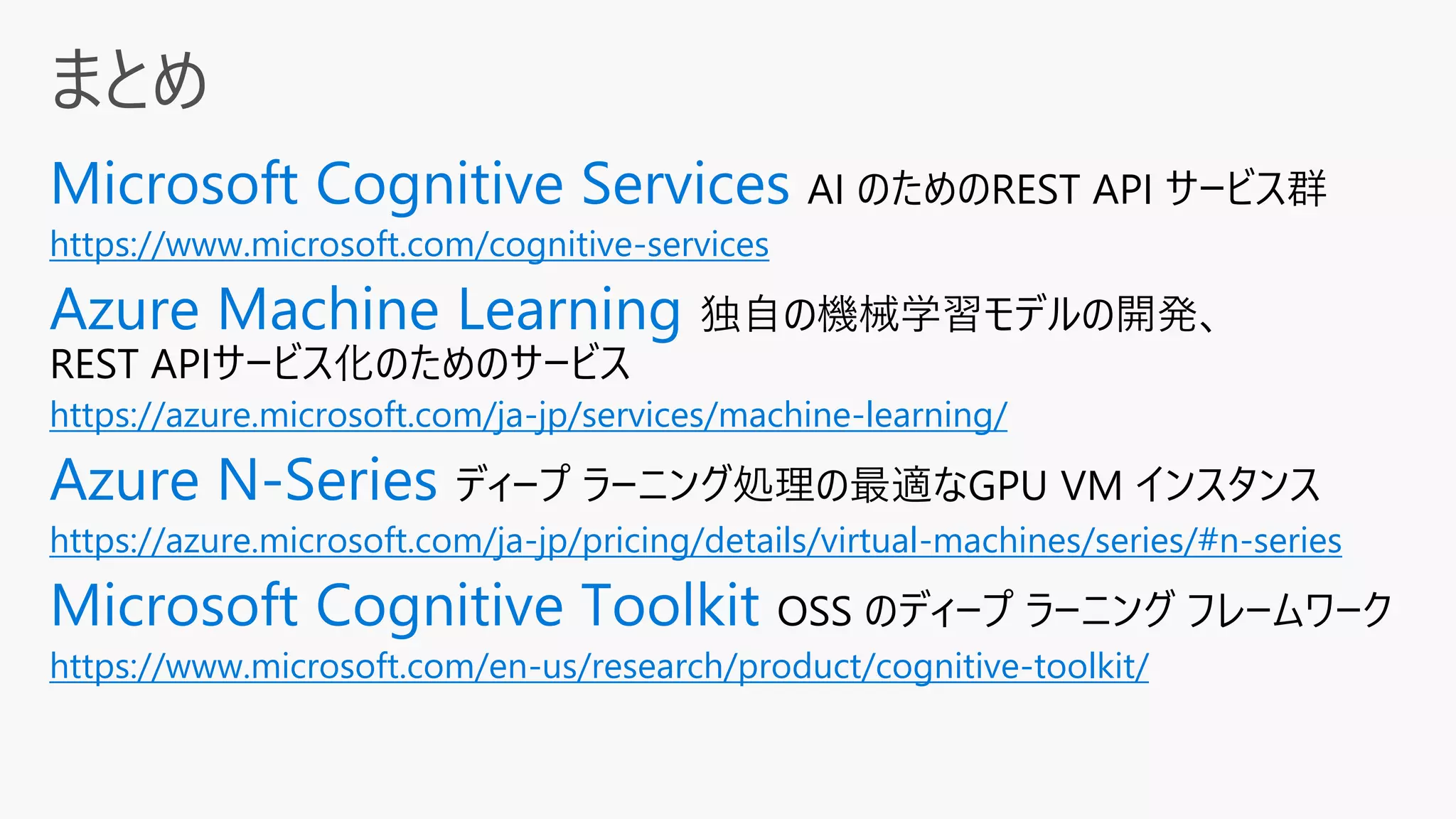 まとめ

Microsoft Cognitive Services AI のためのREST API サービス群
https://www.microsoft.com/cognitive-services

Azure Machine Learning 独自の機械学習モデルの開発、REST APIサービス化のためのサービス
https://azure.microsoft.com/ja-jp/services/machine-learning/

Azure N-Series ディープ ラーニング処理の最適なGPU VM インスタンス
https://azure.microsoft.com/ja-jp/pricing/details/virtual-machines/series/#n-series

Microsoft Cognitive Toolkit OSS のディープ ラーニング フレームワーク
https://www.microsoft.com/en-us/research/product/cognitive-toolkit/